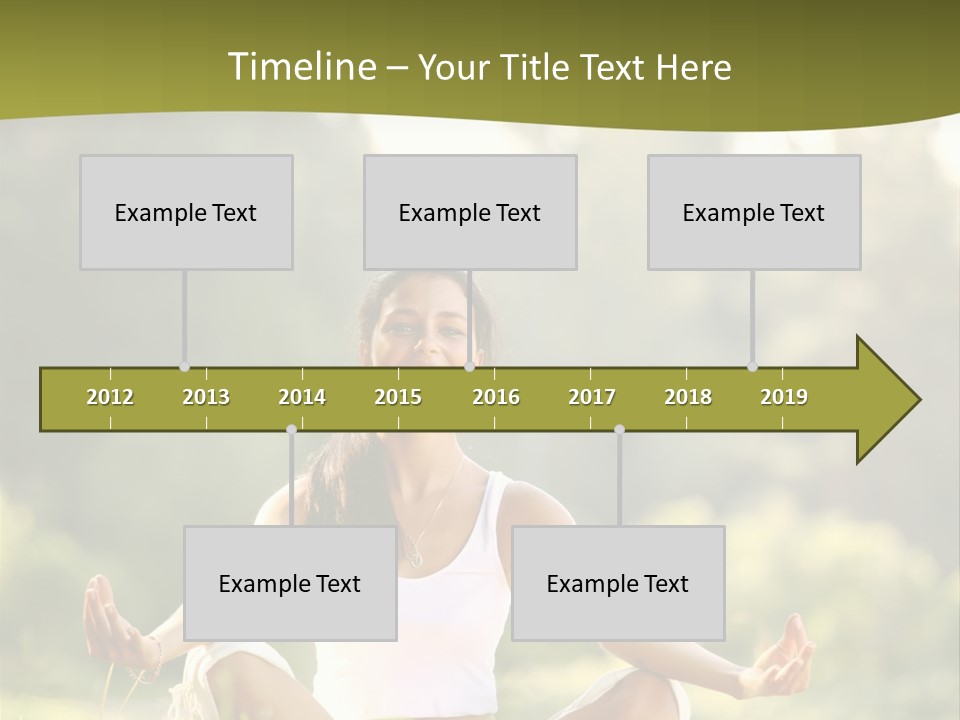 Timeline – Your Title Text Here

Example Text

Example Text

Example Text

2012 2013 2014 2015 2016 2017 2018 2019

Example Text

Example Text